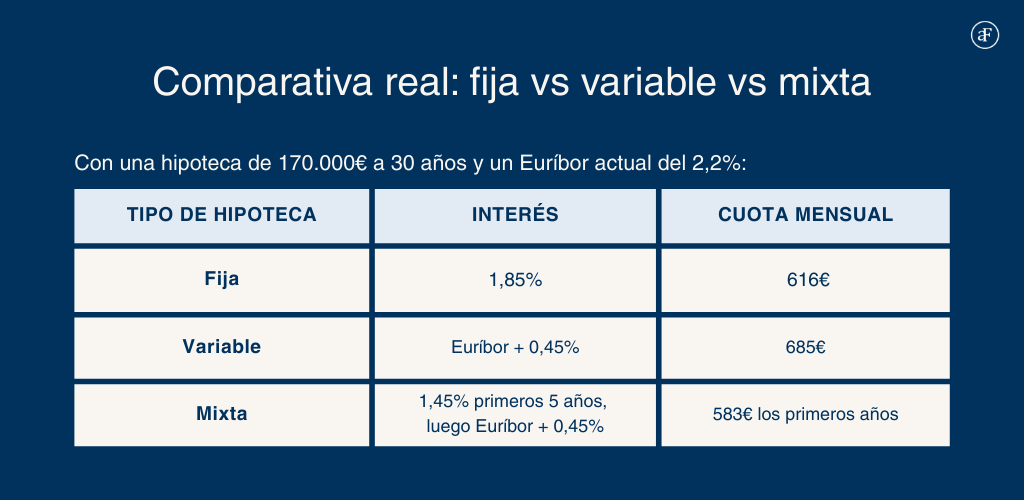 aF

Comparativa real: fija vs variable vs mixta

Con una hipoteca de 170.000€ a 30 años y un Euríbor actual del 2,2%:

| TIPO DE HIPOTECA | INTERÉS | CUOTA MENSUAL |
|---|---|---|
| Fija | 1,85% | 616€ |
| Variable | Euríbor + 0,45% | 685€ |
| Mixta | 1,45% primeros 5 años, luego Euríbor + 0,45% | 583€ los primeros años |